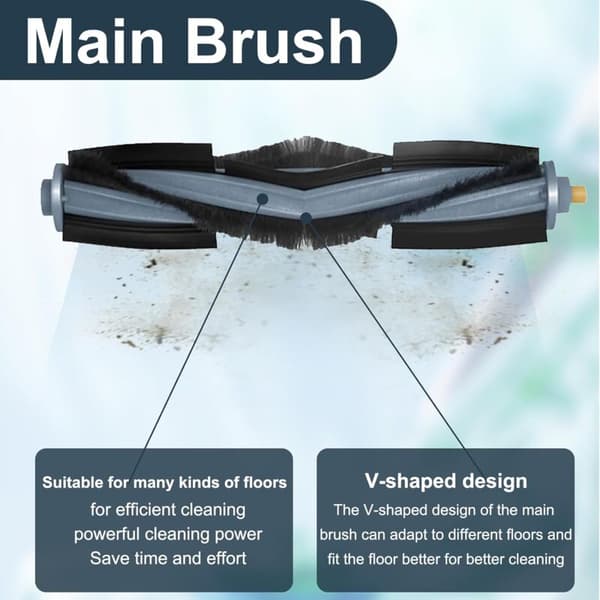 Main Brush

Suitable for many kinds of floors
for efficient cleaning
powerful cleaning power
Save time and effort

V-shaped design

The V-shaped design of the main brush can adapt to different floors and fit the floor better for better cleaning